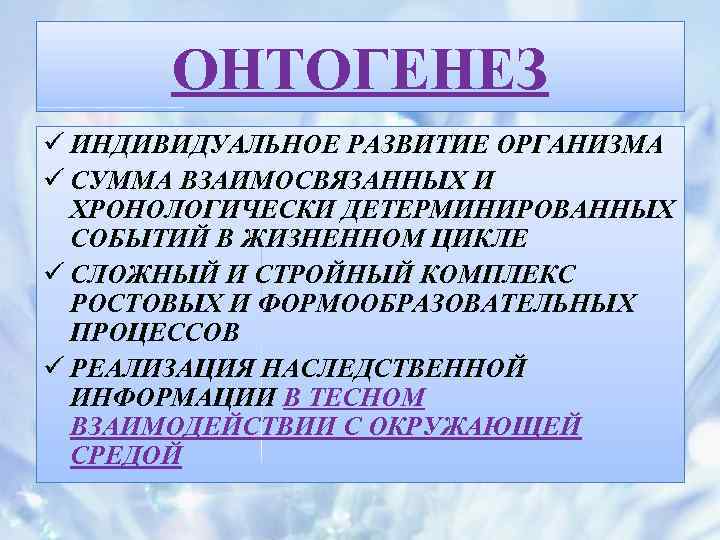 ОНТОГЕНЕЗ

✓ ИНДИВИДУАЛЬНОЕ РАЗВИТИЕ ОРГАНИЗМА
✓ СУММА ВЗАИМОСВЯЗАННЫХ И ХРОНОЛОГИЧЕСКИ ДЕТЕРМИНИРОВАННЫХ СОБЫТИЙ В ЖИЗНЕННОМ ЦИКЛЕ
✓ СЛОЖНЫЙ И СТРОЙНЫЙ КОМПЛЕКС РОСТОВЫХ И ФОРМООБРАЗОВАТЕЛЬНЫХ ПРОЦЕССОВ
✓ РЕАЛИЗАЦИЯ НАСЛЕДСТВЕННОЙ ИНФОРМАЦИИ В ТЕСНОМ ВЗАИМОДЕЙСТВИИ С ОКРУЖАЮЩЕЙ СРЕДОЙ